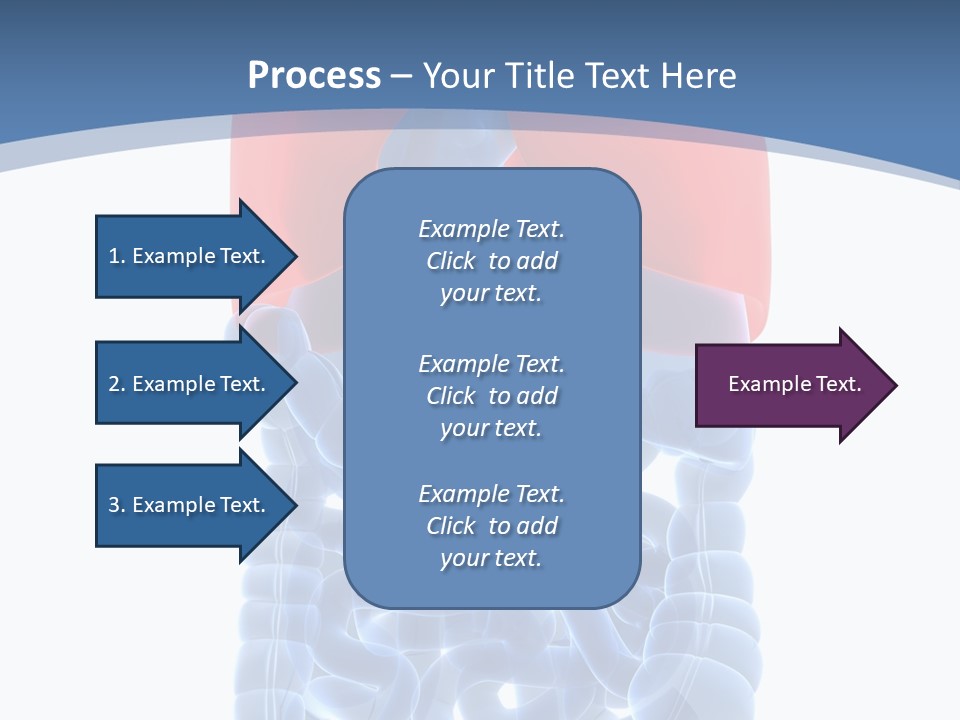 Process – Your Title Text Here

1. Example Text.

2. Example Text.

3. Example Text.

Example Text. Click to add your text.

Example Text. Click to add your text.

Example Text. Click to add your text.

Example Text.